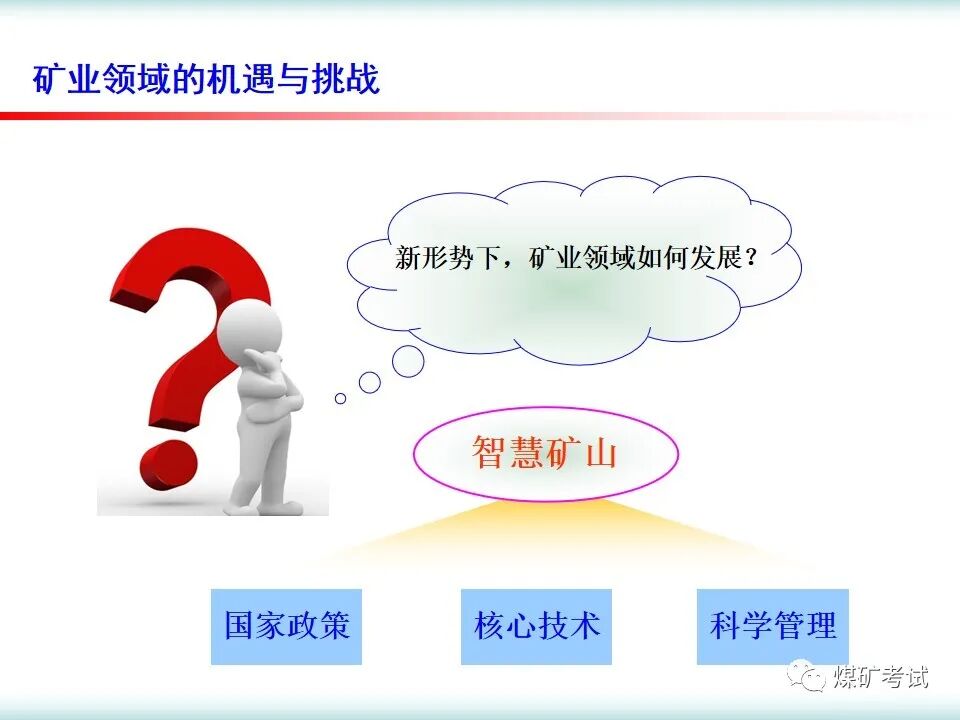 矿业领域的机遇与挑战

新形势下，矿业领域如何发展？

智慧矿山

国家政策

核心技术

科学管理

煤矿考试